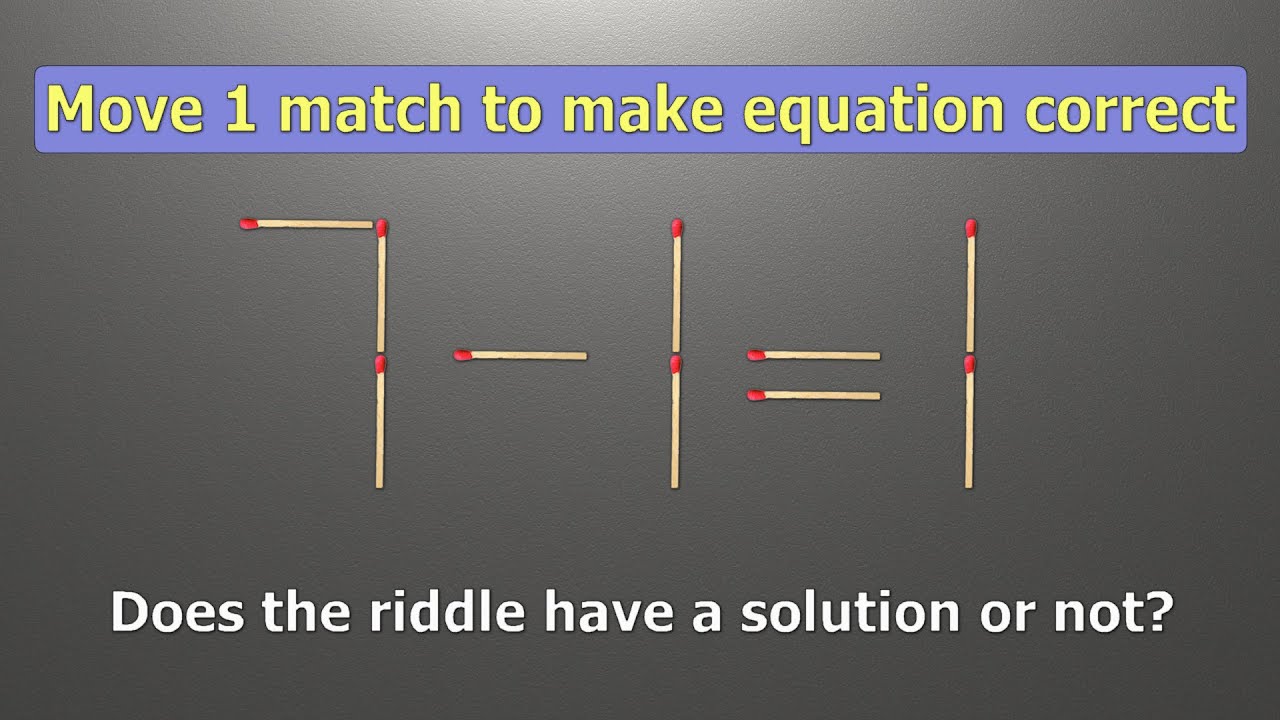 Move 1 match to make equation correct

$7-1=1$

Does the riddle have a solution or not?